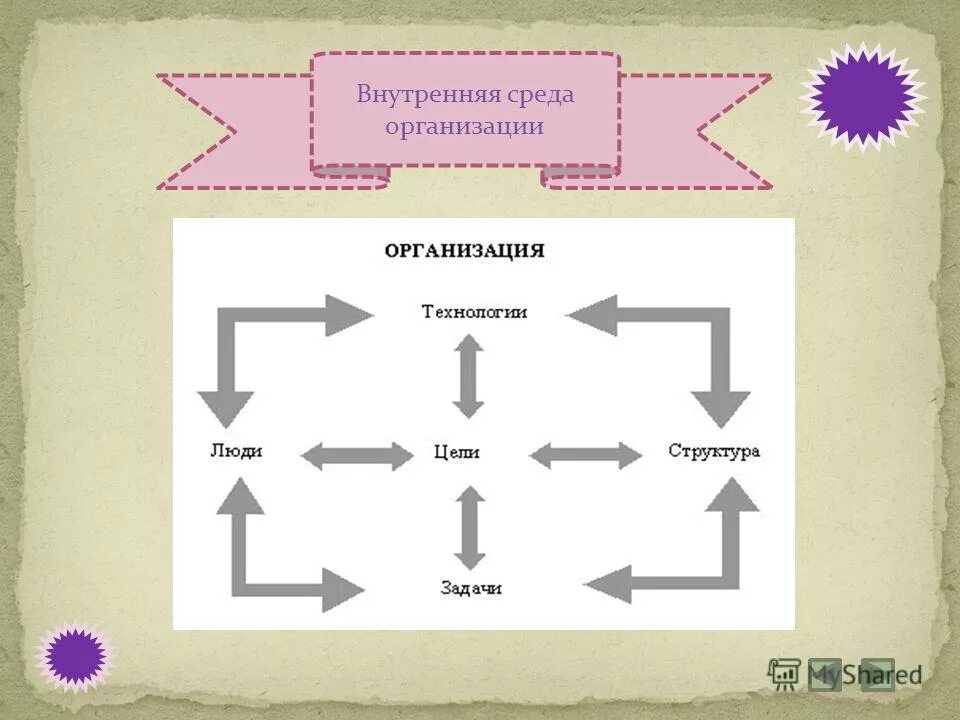 Внутренняя среда организации

ОРГАНИЗАЦИЯ

Технологии

Люди

Цели

Структура

Задачи

MyShared